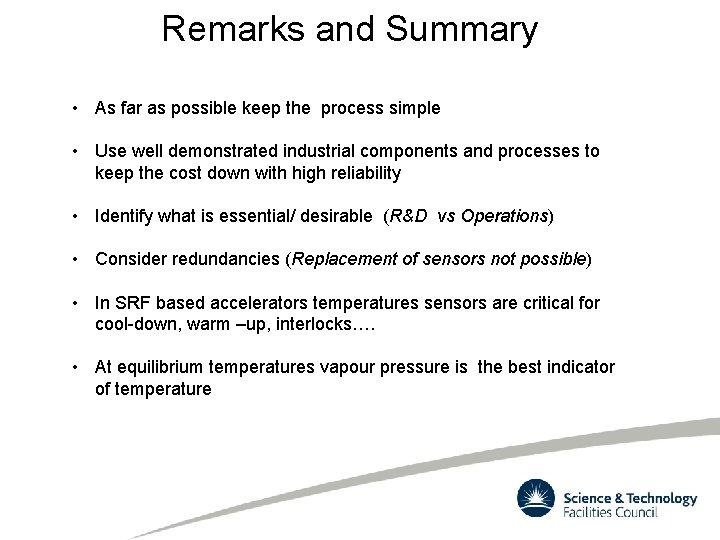 Remarks and Summary

• As far as possible keep the process simple

• Use well demonstrated industrial components and processes to keep the cost down with high reliability

• Identify what is essential/ desirable (R&D vs Operations)

• Consider redundancies (Replacement of sensors not possible)

• In SRF based accelerators temperatures sensors are critical for cool-down, warm –up, interlocks….

• At equilibrium temperatures vapour pressure is the best indicator of temperature

Science & Technology Facilities Council